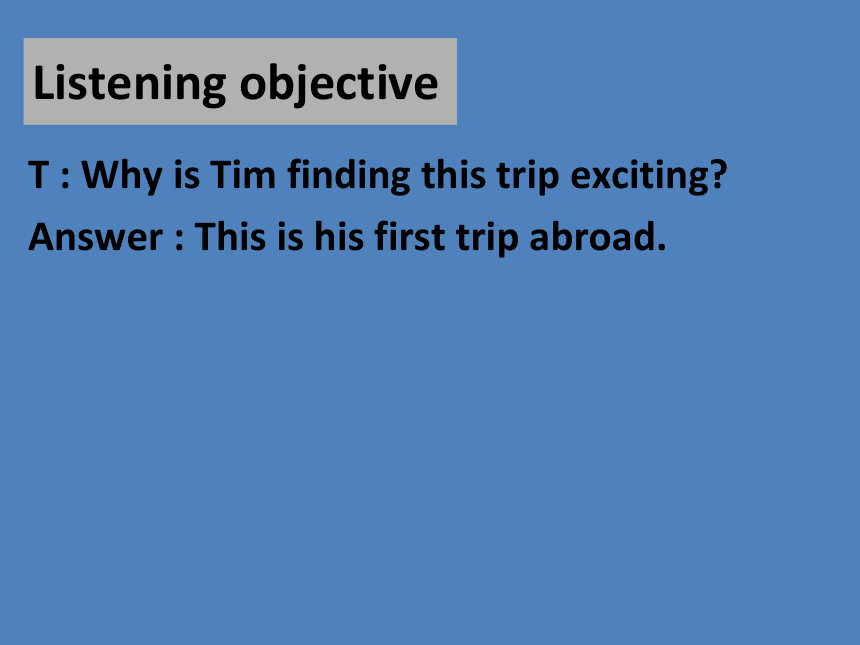 Listening objective

T : Why is Tim finding this trip exciting?

Answer : This is his first trip abroad.